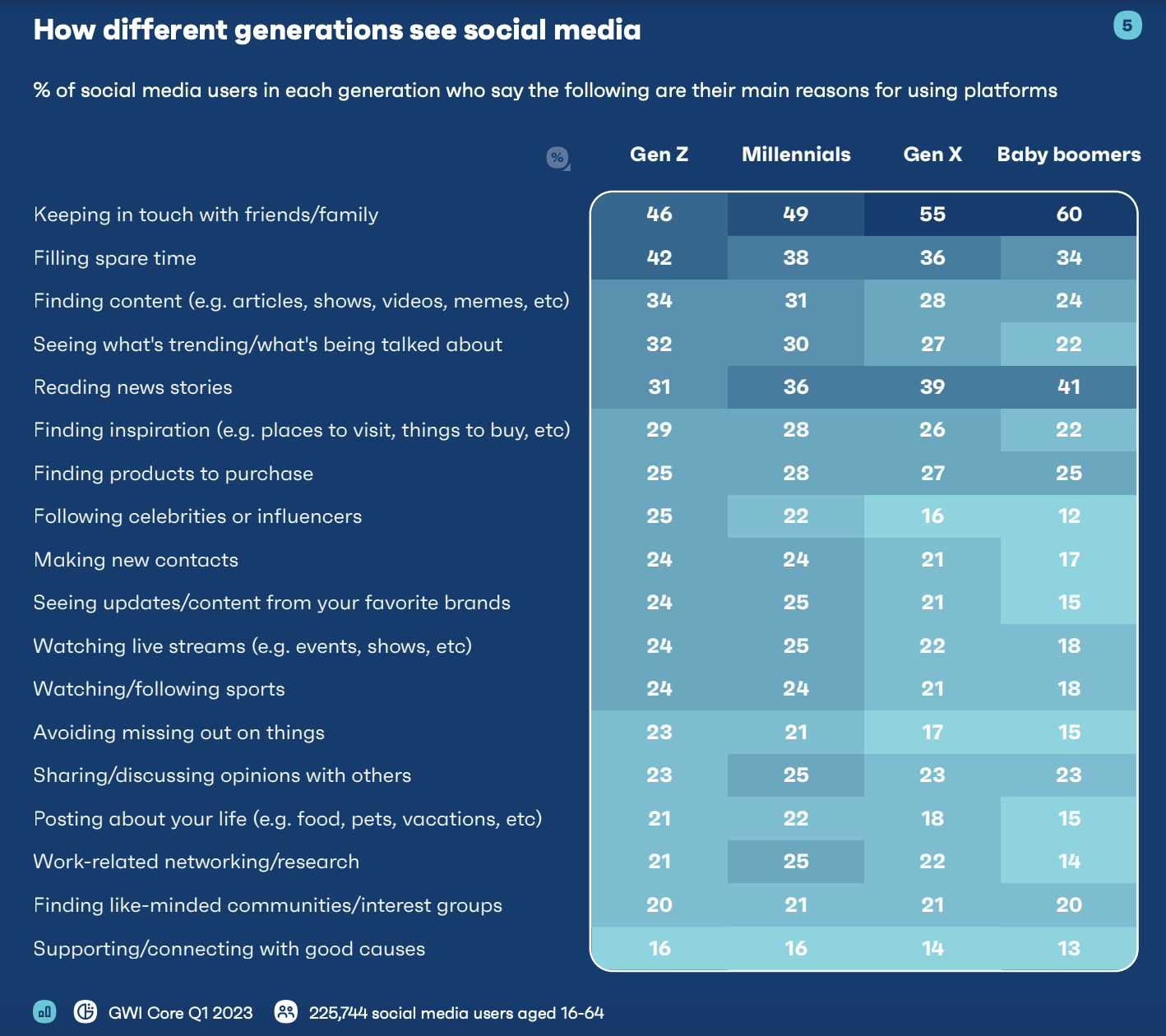 How different generations see social media

5

% of social media users in each generation who say the following are their main reasons for using platforms

| % | Gen Z | Millennials | Gen X | Baby boomers |
|---|---|---|---|---|
| Keeping in touch with friends/family | 46 | 49 | 55 | 60 |
| Filling spare time | 42 | 38 | 36 | 34 |
| Finding content (e.g. articles, shows, videos, memes, etc) | 34 | 31 | 28 | 24 |
| Seeing what's trending/what's being talked about | 32 | 30 | 27 | 22 |
| Reading news stories | 31 | 36 | 39 | 41 |
| Finding inspiration (e.g. places to visit, things to buy, etc) | 29 | 28 | 26 | 22 |
| Finding products to purchase | 25 | 28 | 27 | 25 |
| Following celebrities or influencers | 25 | 22 | 16 | 12 |
| Making new contacts | 24 | 24 | 21 | 17 |
| Seeing updates/content from your favorite brands | 24 | 25 | 21 | 15 |
| Watching live streams (e.g. events, shows, etc) | 24 | 25 | 22 | 18 |
| Watching/following sports | 24 | 24 | 21 | 18 |
| Avoiding missing out on things | 23 | 21 | 17 | 15 |
| Sharing/discussing opinions with others | 23 | 25 | 23 | 23 |
| Posting about your life (e.g. food, pets, vacations, etc) | 21 | 22 | 18 | 15 |
| Work-related networking/research | 21 | 25 | 22 | 14 |
| Finding like-minded communities/interest groups | 20 | 21 | 21 | 20 |
| Supporting/connecting with good causes | 16 | 16 | 14 | 13 |

GWI Core Q1 2023   225,744 social media users aged 16-64